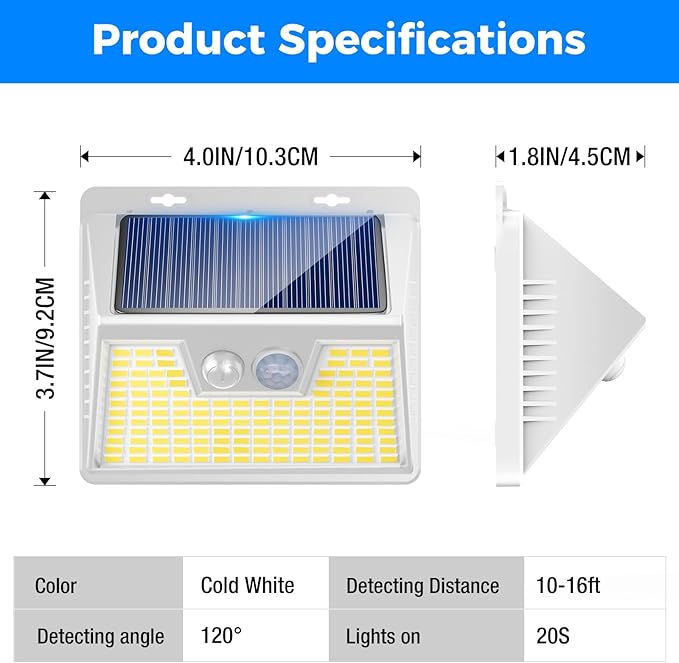 Product Specifications

4.0IN/10.3CM

1.8IN/4.5CM

3.7IN/9.2CM

| Color | Cold White | Detecting Distance | 10-16ft |
|---|---|---|---|
| Detecting angle | 120° | Lights on | 20S |